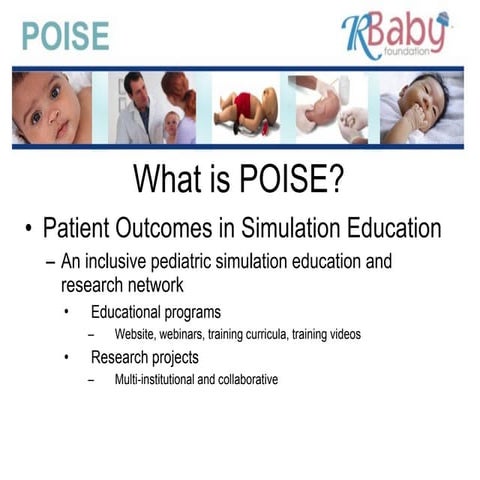 POISE

RBaby foundation

What is POISE?

• Patient Outcomes in Simulation Education

– An inclusive pediatric simulation education and research network

• Educational programs

– Website, webinars, training curricula, training videos

• Research projects

– Multi-institutional and collaborative